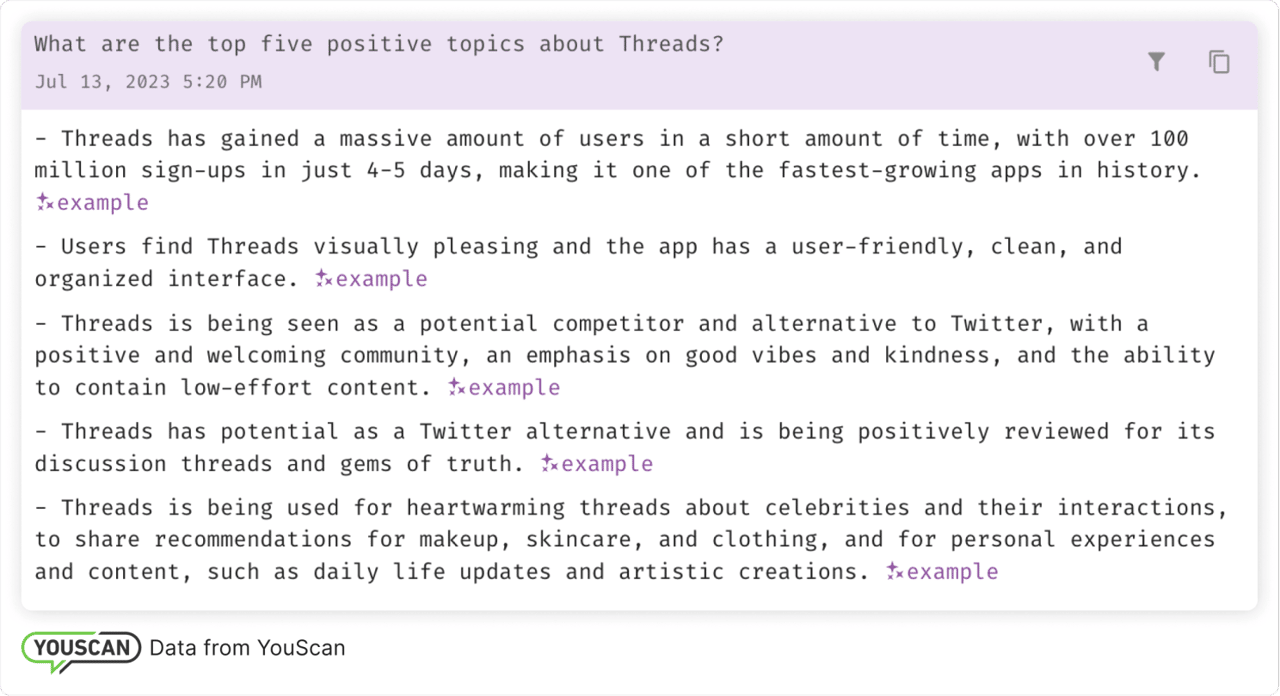 What are the top five positive topics about Threads?
Jul 13, 2023 5:20 PM

- Threads has gained a massive amount of users in a short amount of time, with over 100 million sign-ups in just 4-5 days, making it one of the fastest-growing apps in history. example

- Users find Threads visually pleasing and the app has a user-friendly, clean, and organized interface. example

- Threads is being seen as a potential competitor and alternative to Twitter, with a positive and welcoming community, an emphasis on good vibes and kindness, and the ability to contain low-effort content. example

- Threads has potential as a Twitter alternative and is being positively reviewed for its discussion threads and gems of truth. example

- Threads is being used for heartwarming threads about celebrities and their interactions, to share recommendations for makeup, skincare, and clothing, and for personal experiences and content, such as daily life updates and artistic creations. example

YOUSCAN Data from YouScan